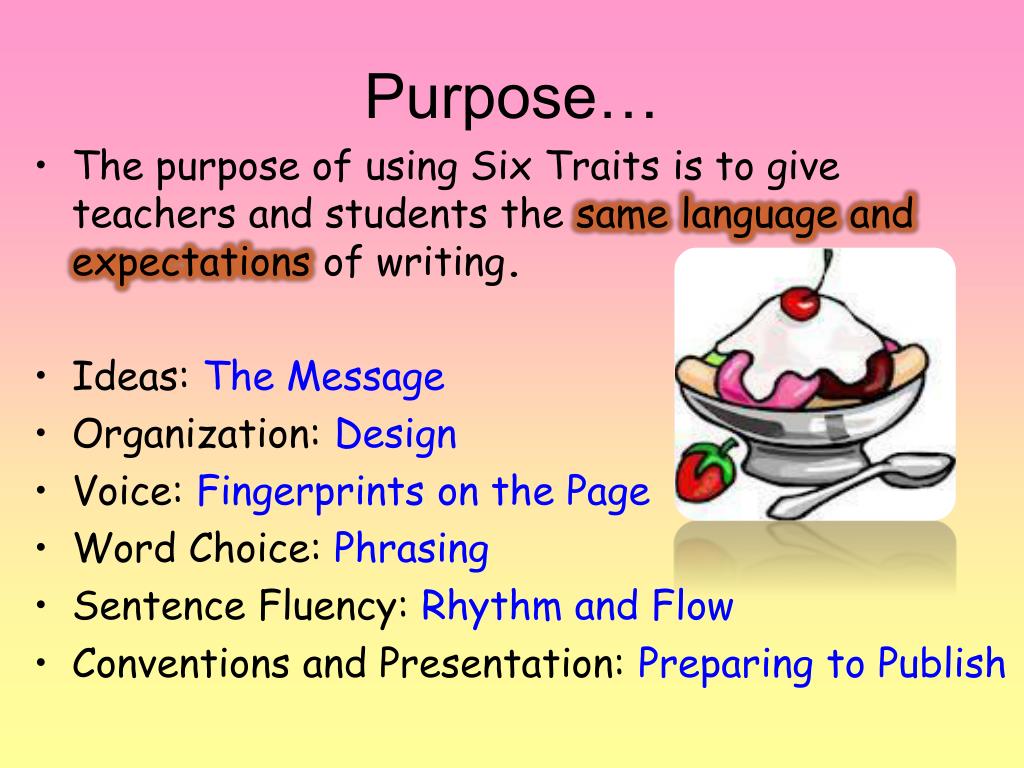 Purpose…

• The purpose of using Six Traits is to give teachers and students the same language and expectations of writing.

• Ideas: The Message
• Organization: Design
• Voice: Fingerprints on the Page
• Word Choice: Phrasing
• Sentence Fluency: Rhythm and Flow
• Conventions and Presentation: Preparing to Publish